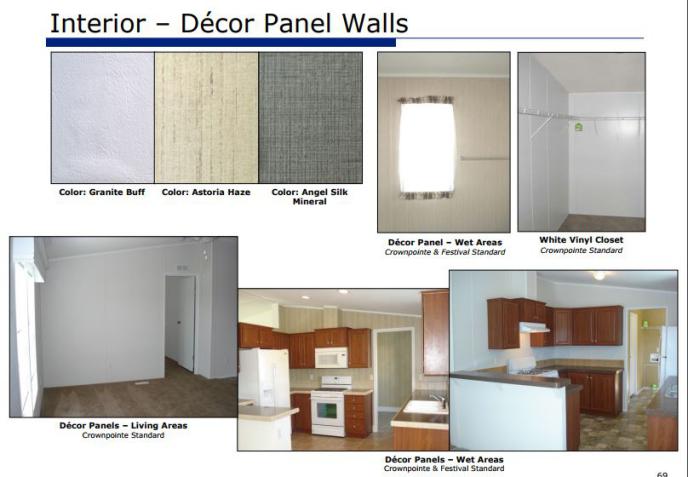 Interior – Décor Panel Walls

Color: Granite Buff

Color: Astoria Haze

Color: Angel Silk Mineral

Décor Panel – Wet Areas
Crownpointe & Festival Standard

White Vinyl Closet
Crownpointe Standard

Décor Panels – Living Areas
Crownpointe Standard

Décor Panels – Wet Areas
Crownpointe & Festival Standard

69